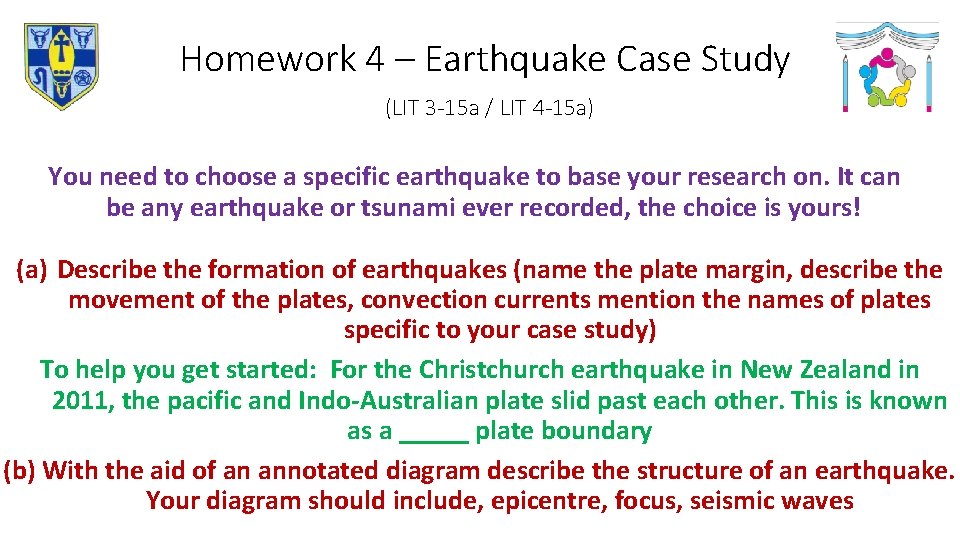 Homework 4 – Earthquake Case Study

(LIT 3-15a / LIT 4-15a)

You need to choose a specific earthquake to base your research on. It can be any earthquake or tsunami ever recorded, the choice is yours!

(a) Describe the formation of earthquakes (name the plate margin, describe the movement of the plates, convection currents mention the names of plates specific to your case study)

To help you get started: For the Christchurch earthquake in New Zealand in 2011, the pacific and Indo-Australian plate slid past each other. This is known as a _____ plate boundary

(b) With the aid of an annotated diagram describe the structure of an earthquake. Your diagram should include, epicentre, focus, seismic waves